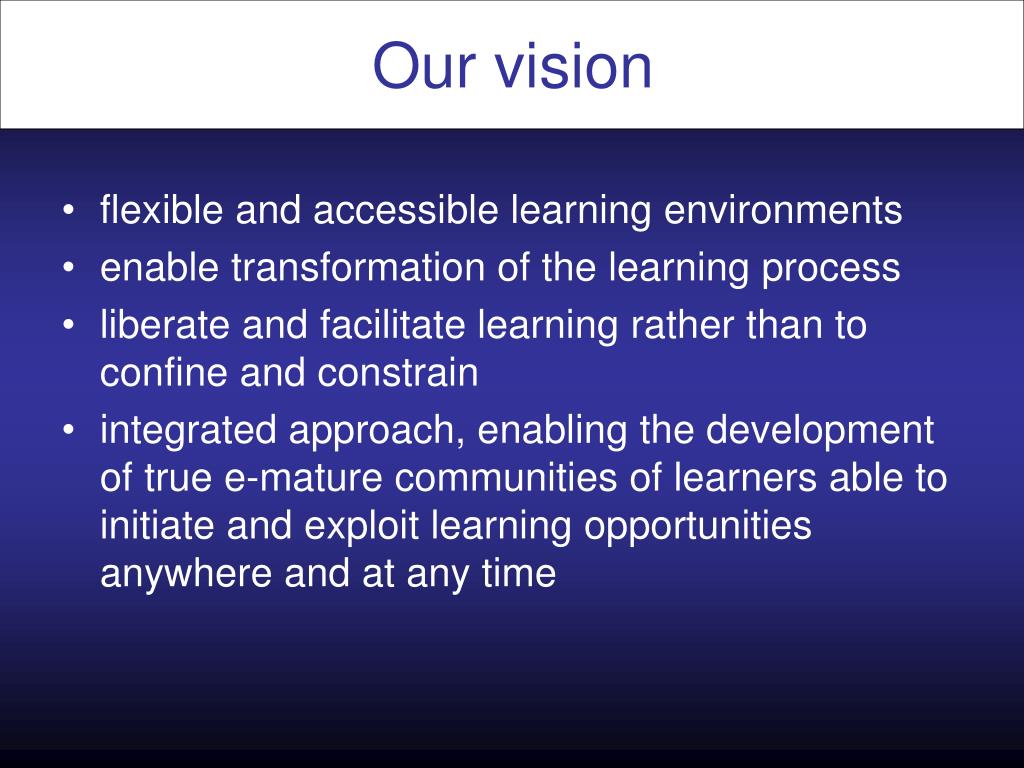 Our vision

• flexible and accessible learning environments
• enable transformation of the learning process
• liberate and facilitate learning rather than to confine and constrain
• integrated approach, enabling the development of true e-mature communities of learners able to initiate and exploit learning opportunities anywhere and at any time